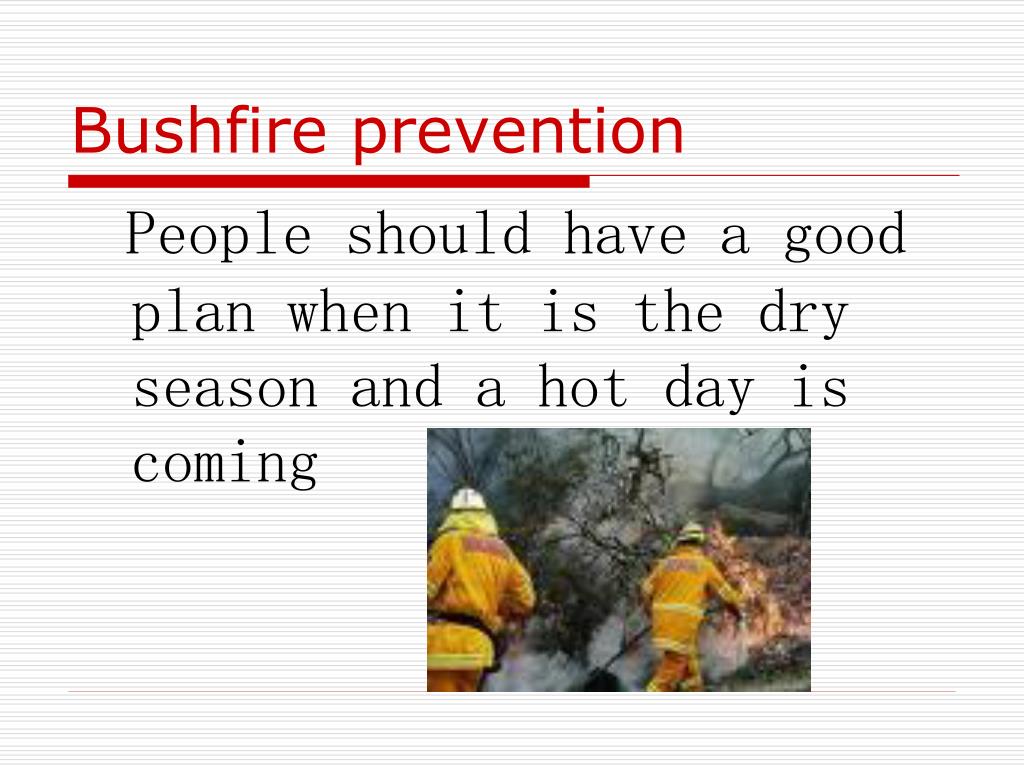 Bushfire prevention

People should have a good plan when it is the dry season and a hot day is coming